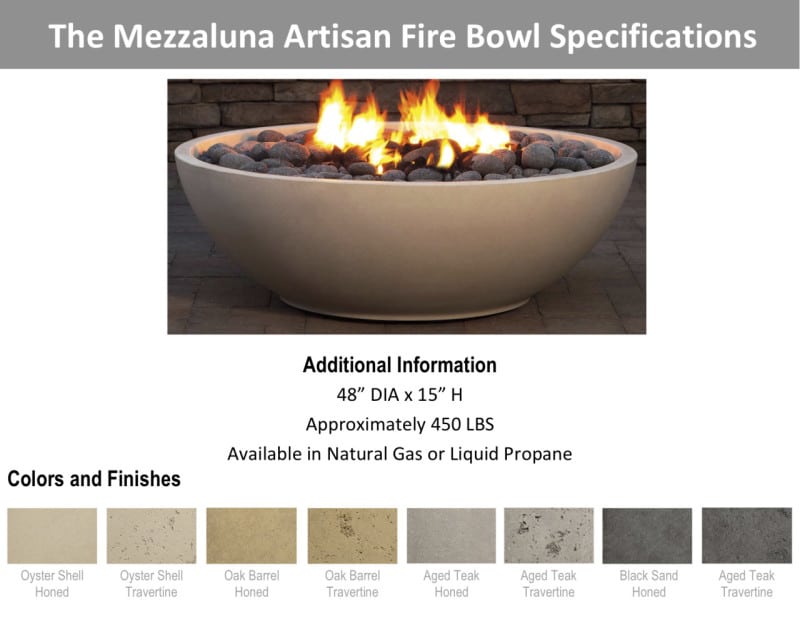 The Mezzaluna Artisan Fire Bowl Specifications

Additional Information
48” DIA x 15” H
Approximately 450 LBS
Available in Natural Gas or Liquid Propane

Colors and Finishes

Oyster Shell Honed
Oyster Shell Travertine
Oak Barrel Honed
Oak Barrel Travertine
Aged Teak Honed
Aged Teak Travertine
Black Sand Honed
Aged Teak Travertine